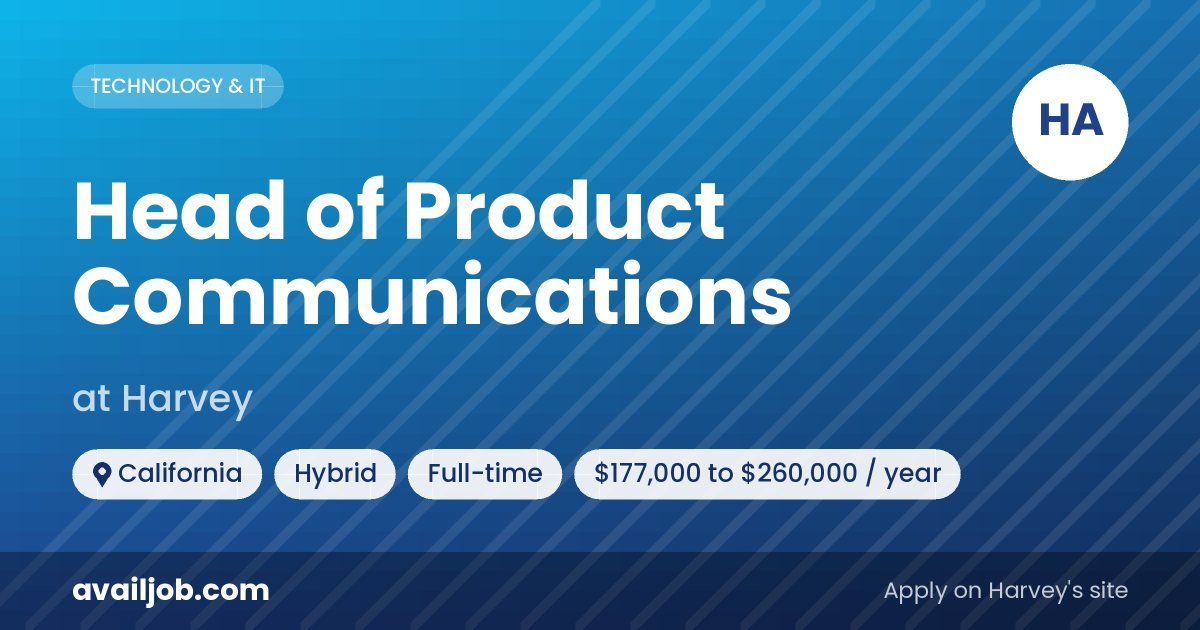 TECHNOLOGY & IT

HA

Head of Product Communications

at Harvey

California Hybrid Full-time \$177,000 to \$260,000 / year

availjob.com

Apply on Harvey's site